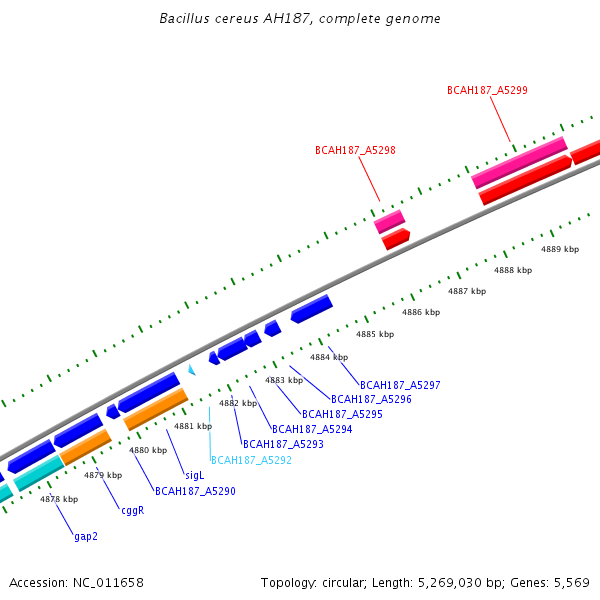 Bacillus cereus AH187, complete genome

BCAH187_A5299

BCAH187_A5298

4889 kbp
4888 kbp
4887 kbp
4886 kbp
4885 kbp
4884 kbp
4883 kbp
4882 kbp
4881 kbp
4880 kbp
4879 kbp
4878 kbp

BCAH187_A5297
BCAH187_A5296
BCAH187_A5295
BCAH187_A5294
BCAH187_A5293
BCAH187_A5292
sigL
BCAH187_A5290
cggR
gap2

Accession: NC_011658

Topology: circular; Length: 5,269,030 bp; Genes: 5,569